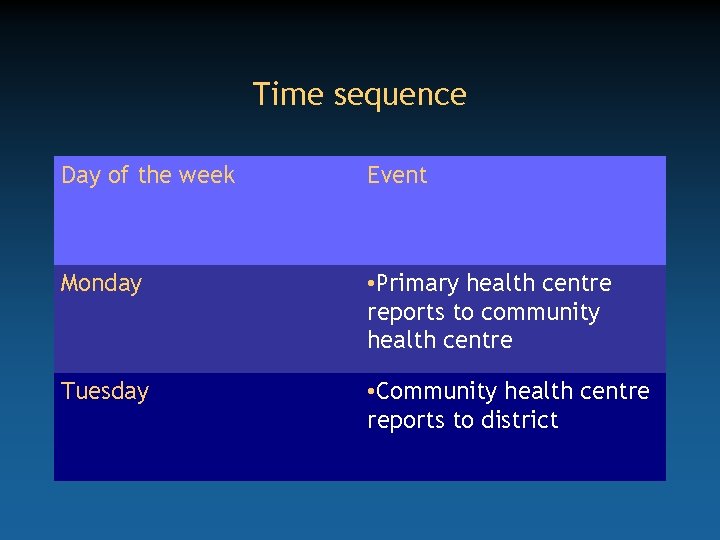 Time sequence

| Day of the week | Event |
|---|---|
| Monday | •Primary health centre reports to community health centre |
| Tuesday | •Community health centre reports to district |